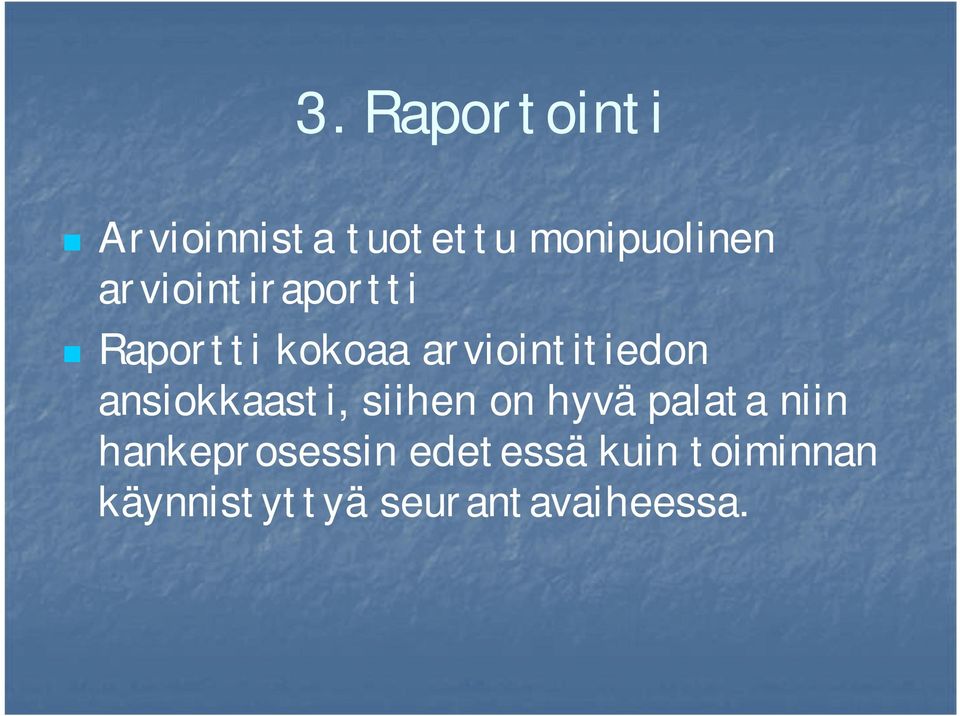 3. Raportointi

Arvioinnista tuotettu monipuolinen arviointiraportti

Raportti kokoaa arviointitiedon ansiokkaasti, siihen on hyvä palata niin hankeprosessin edetessä kuin toiminnan käynnistyttyä seurantavaiheessa.